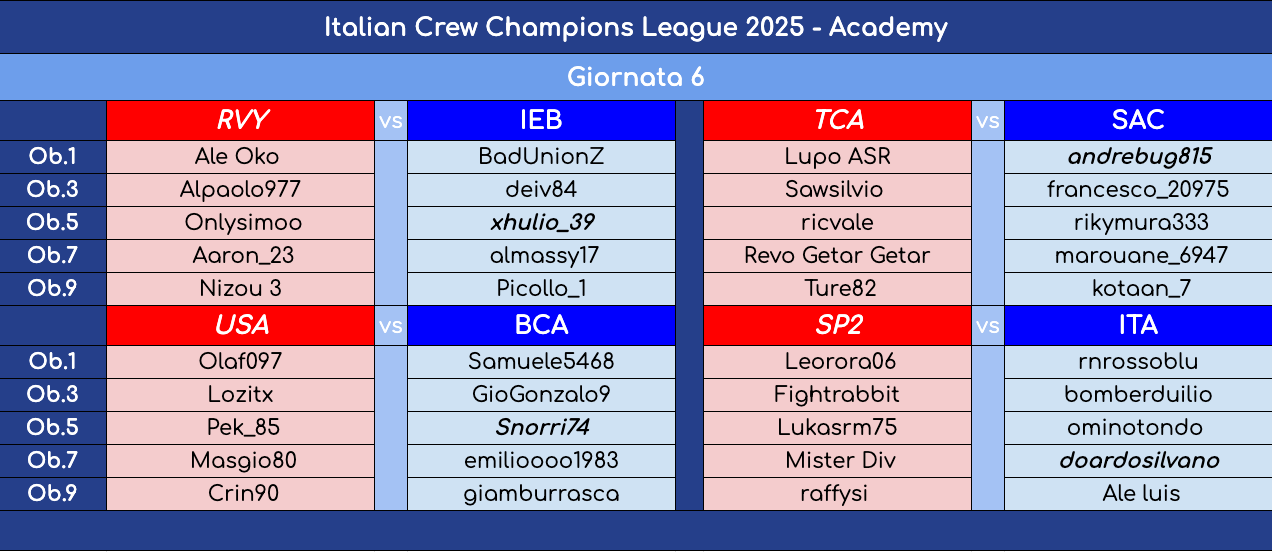 Italian Crew Champions League 2025 - Academy

Giornata 6

| | RVY | vs | IEB | | TCA | vs | SAC |
|---|---|---|---|---|---|---|---|
| Ob.1 | Ale Oko | | BadUnionZ | | Lupo ASR | | andrebug815 |
| Ob.3 | Alpaolo977 | | deiv84 | | Sawsilvio | | francesco_20975 |
| Ob.5 | Onlysimoo | | xhulio_39 | | ricvale | | rikymura333 |
| Ob.7 | Aaron_23 | | almassy17 | | Revo Getar Getar | | marouane_6947 |
| Ob.9 | Nizou 3 | | Picollo_1 | | Ture82 | | kotaan_7 |
| | USA | vs | BCA | | SP2 | vs | ITA |
| Ob.1 | Olaf097 | | Samuele5468 | | Leorora06 | | rnrossoblu |
| Ob.3 | Lozitx | | GioGonzalo9 | | Fightrabbit | | bomberduilio |
| Ob.5 | Pek_85 | | Snorri74 | | Lukasrm75 | | ominotondo |
| Ob.7 | Masgio80 | | emilioooo1983 | | Mister Div | | doardosilvano |
| Ob.9 | Crin90 | | giamburrasca | | raffysi | | Ale luis |